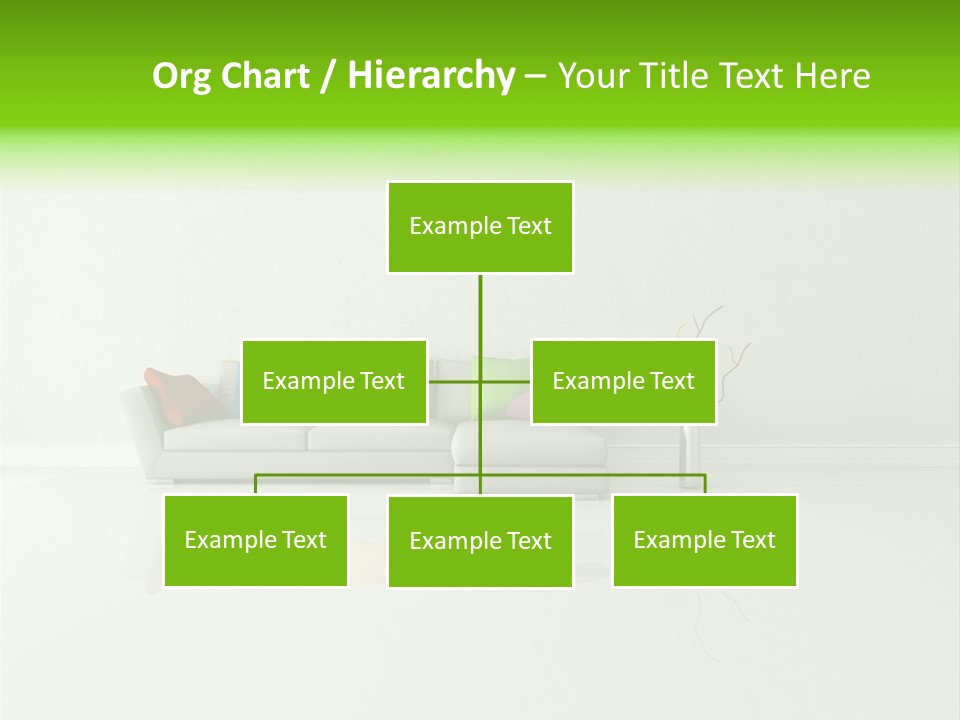 Org Chart / Hierarchy – Your Title Text Here

Example Text

Example Text

Example Text

Example Text

Example Text

Example Text